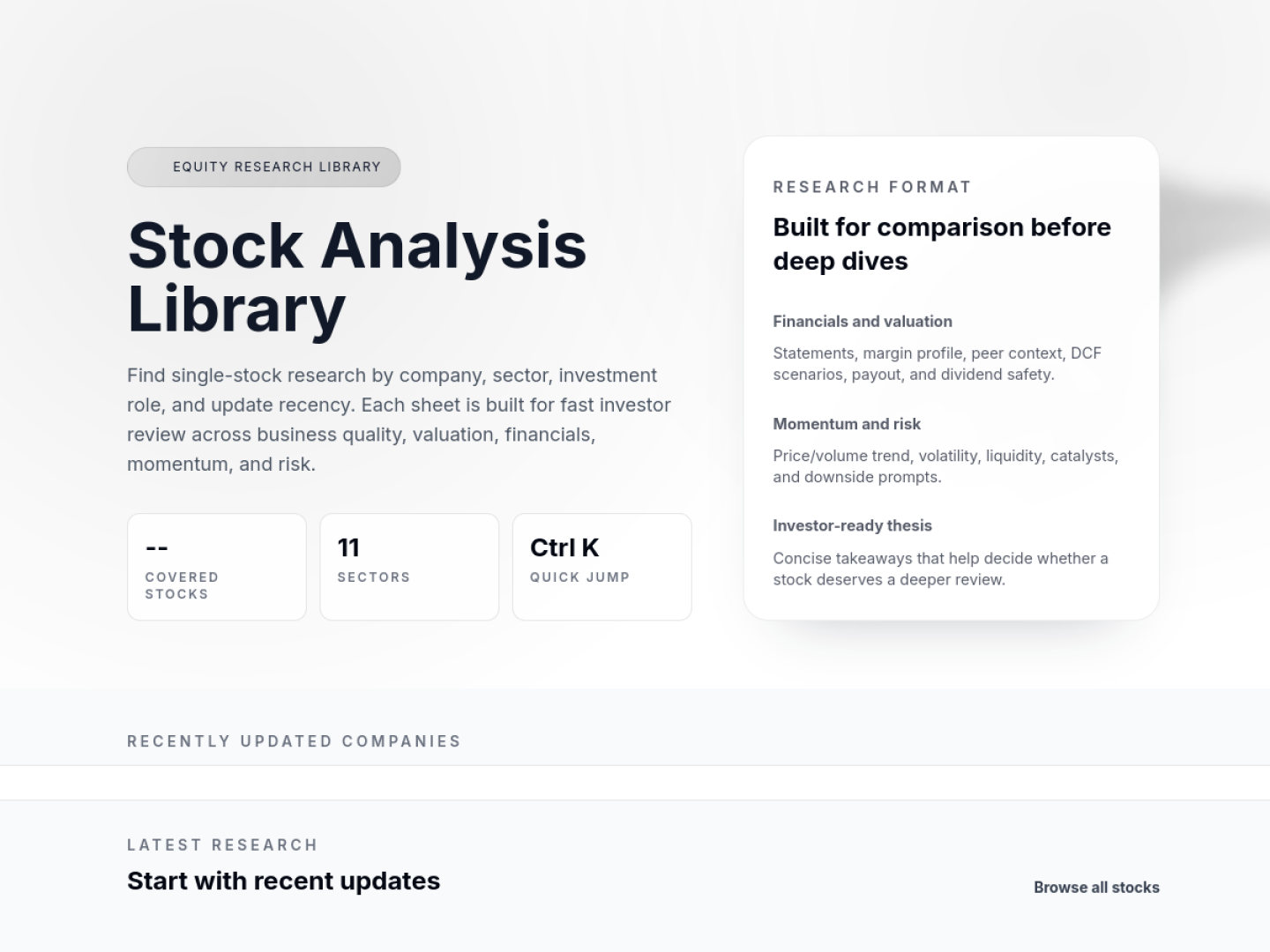 EQUITY RESEARCH LIBRARY

Stock Analysis Library

Find single-stock research by company, sector, investment role, and update recency. Each sheet is built for fast investor review across business quality, valuation, financials, momentum, and risk.

--
COVERED STOCKS

11
SECTORS

Ctrl K
QUICK JUMP

RESEARCH FORMAT

Built for comparison before deep dives

Financials and valuation

Statements, margin profile, peer context, DCF scenarios, payout, and dividend safety.

Momentum and risk

Price/volume trend, volatility, liquidity, catalysts, and downside prompts.

Investor-ready thesis

Concise takeaways that help decide whether a stock deserves a deeper review.

RECENTLY UPDATED COMPANIES

LATEST RESEARCH

Start with recent updates

Browse all stocks